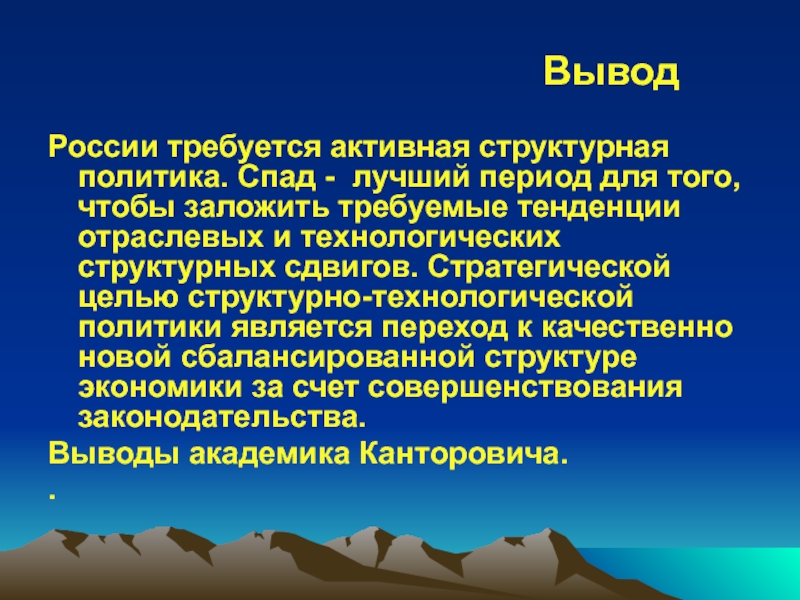 Вывод

России требуется активная структурная политика. Спад - лучший период для того, чтобы заложить требуемые тенденции отраслевых и технологических структурных сдвигов. Стратегической целью структурно-технологической политики является переход к качественно новой сбалансированной структуре экономики за счет совершенствования законодательства.

Выводы академика Канторовича.

.